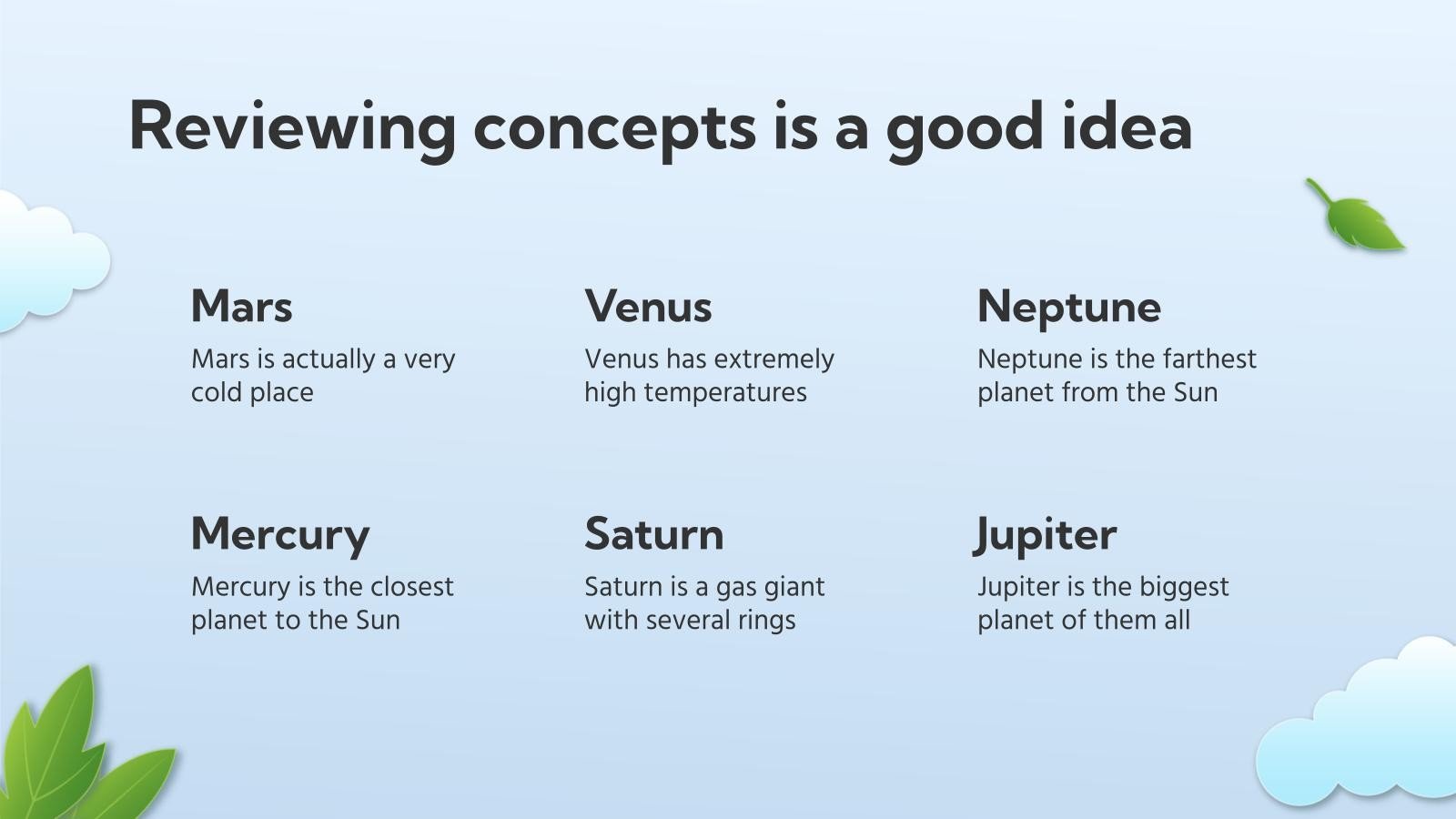 Reviewing concepts is a good idea

Mars
Mars is actually a very cold place

Venus
Venus has extremely high temperatures

Neptune
Neptune is the farthest planet from the Sun

Mercury
Mercury is the closest planet to the Sun

Saturn
Saturn is a gas giant with several rings

Jupiter
Jupiter is the biggest planet of them all